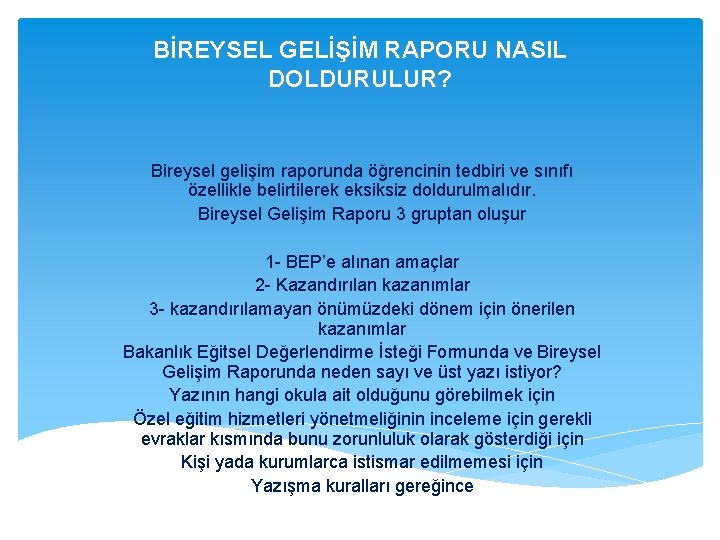 BİREYSEL GELİŞİM RAPORU NASIL DOLDURULUR?

Bireysel gelişim raporunda öğrencinin tedbiri ve sınıfı özellikle belirtilerek eksiksiz doldurulmalıdır.

Bireysel Gelişim Raporu 3 gruptan oluşur

1- BEP'e alınan amaçlar
2- Kazandırılan kazanımlar
3- kazandırılamayan önümüzdeki dönem için önerilen kazanımlar

Bakanlık Eğitsel Değerlendirme İsteği Formunda ve Bireysel Gelişim Raporunda neden sayı ve üst yazı istiyor?

Yazının hangi okula ait olduğunu görebilmek için

Özel eğitim hizmetleri yönetmeliğinin inceleme için gerekli evraklar kısmında bunu zorunluluk olarak gösterdiği için

Kişi yada kurumlarca istismar edilmemesi için

Yazışma kuralları gereğince